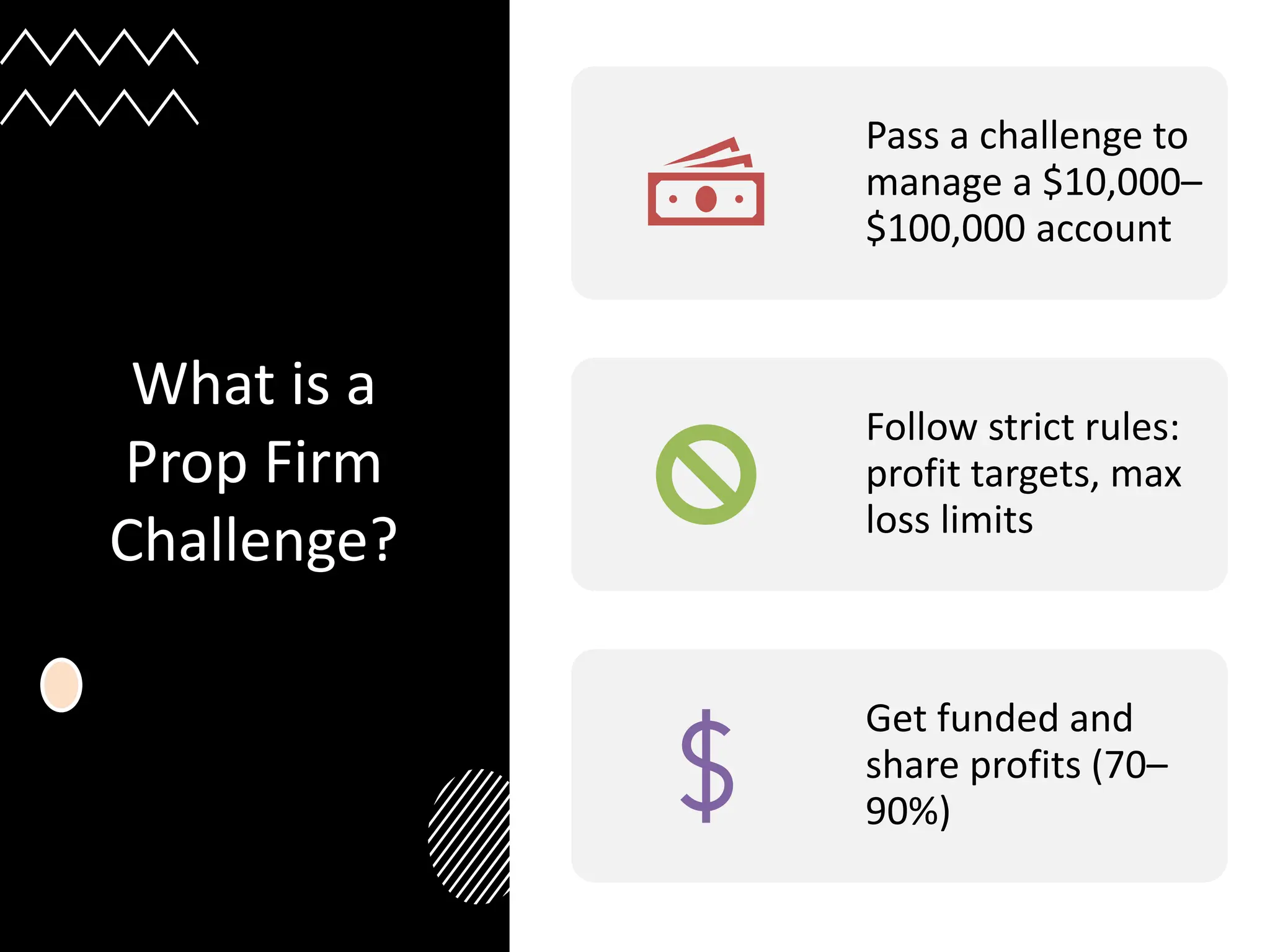 What is a Prop Firm Challenge?

Pass a challenge to manage a \$10,000–\$100,000 account

Follow strict rules: profit targets, max loss limits

Get funded and share profits (70–90%)